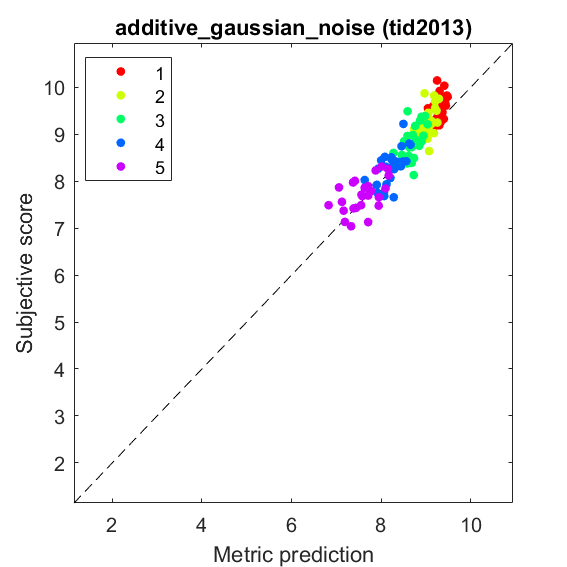 additive_gaussian_noise (tid2013)

1
2
3
4
5

Subjective score

10
9
8
7
6
5
4
3
2

2
4
6
8
10

Metric prediction